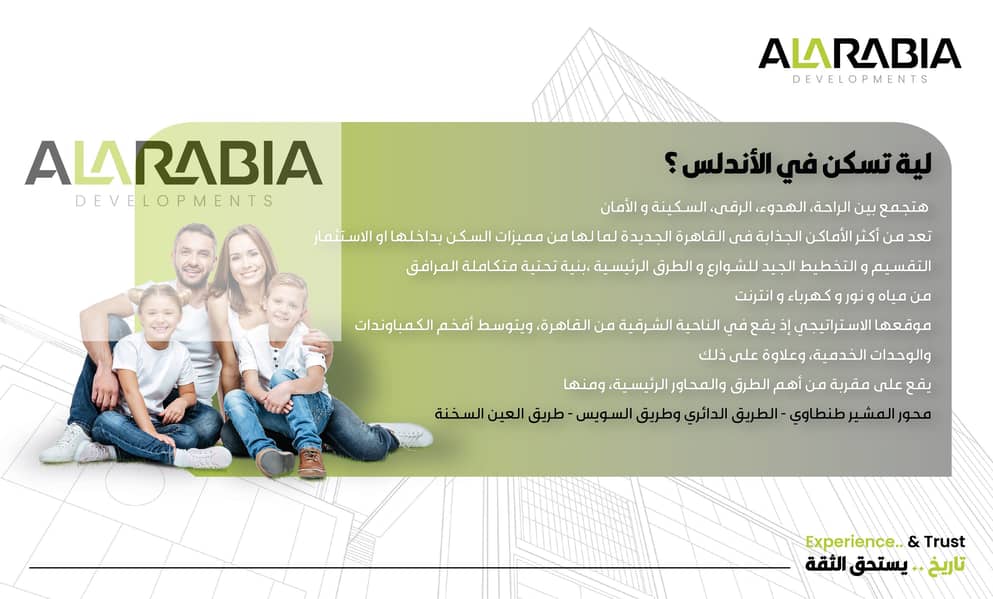 ALARABIA
DEVELOPMENTS

ALARABIA
DEVELOPMENTS

لية تسكن في الأندلس ؟

هتجمع بين الراحة، الهدوء، الرقى، السكينة و الأمان
تعد من أكثر الأماكن الجذابة فى القاهرة الجديدة لما لها من مميزات السكن بداخلها او الاستثمار
التقسيم و التخطيط الجيد للشوارع و الطرق الرئيسية ،بنية تحتية متكاملة المرافق
من مياه و نور و كهرباء و انترنت
موقعها الاستراتيجي إذ يقع في الناحية الشرقية من القاهرة، ويتوسط أفخم الكمباوندات
والوحدات الخدمية، وعلاوة على ذلك
يقع على مقربة من أهم الطرق والمحاور الرئيسية، ومنها
محور المشير طنطاوي - الطريق الدائري وطريق السويس - طريق العين السخنة

Experience.. & Trust
تاريخ .. يستحق الثقة